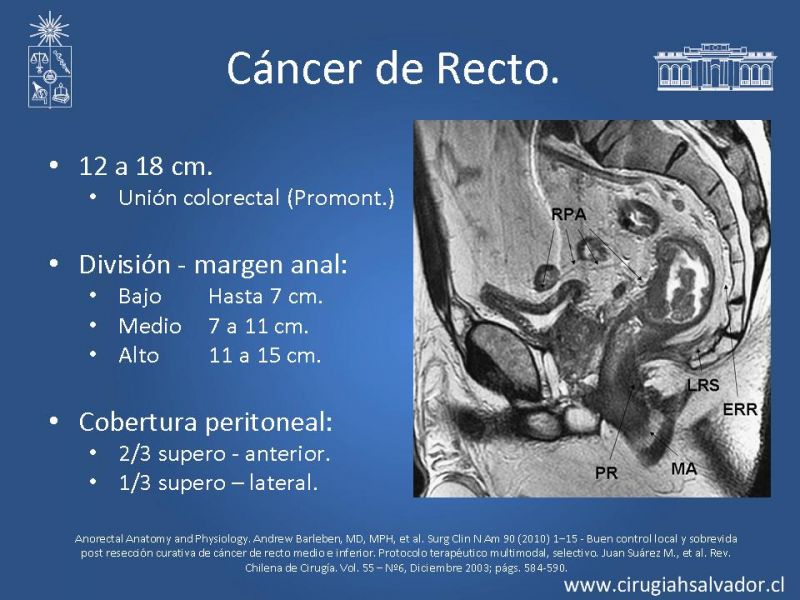 Cáncer de Recto.

• 12 a 18 cm.
  • Unión colorectal (Promont.)

• División - margen anal:
  • Bajo Hasta 7 cm.
  • Medio 7 a 11 cm.
  • Alto 11 a 15 cm.

• Cobertura peritoneal:
  • 2/3 supero - anterior.
  • 1/3 supero – lateral.

RPA
LRS
ERR
PR
MA

Anorectal Anatomy and Physiology. Andrew Barleben, MD, MPH, et al. Surg Clin N Am 90 (2010) 1–15 - Buen control local y sobrevida post resección curativa de cáncer de recto medio e inferior. Protocolo terapéutico multimodal, selectivo. Juan Suárez M., et al. Rev. Chilena de Cirugía. Vol. 55 – Nº6, Diciembre 2003; págs. 584-590.

www.cirugiahsalvador.cl